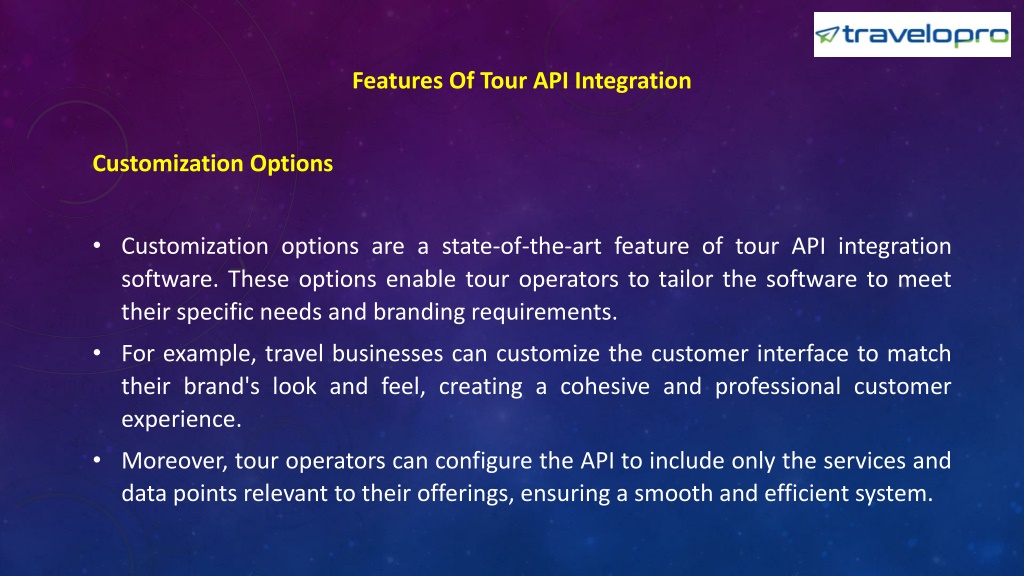 travelopro

Features Of Tour API Integration

Customization Options

• Customization options are a state-of-the-art feature of tour API integration software. These options enable tour operators to tailor the software to meet their specific needs and branding requirements.

• For example, travel businesses can customize the customer interface to match their brand's look and feel, creating a cohesive and professional customer experience.

• Moreover, tour operators can configure the API to include only the services and data points relevant to their offerings, ensuring a smooth and efficient system.